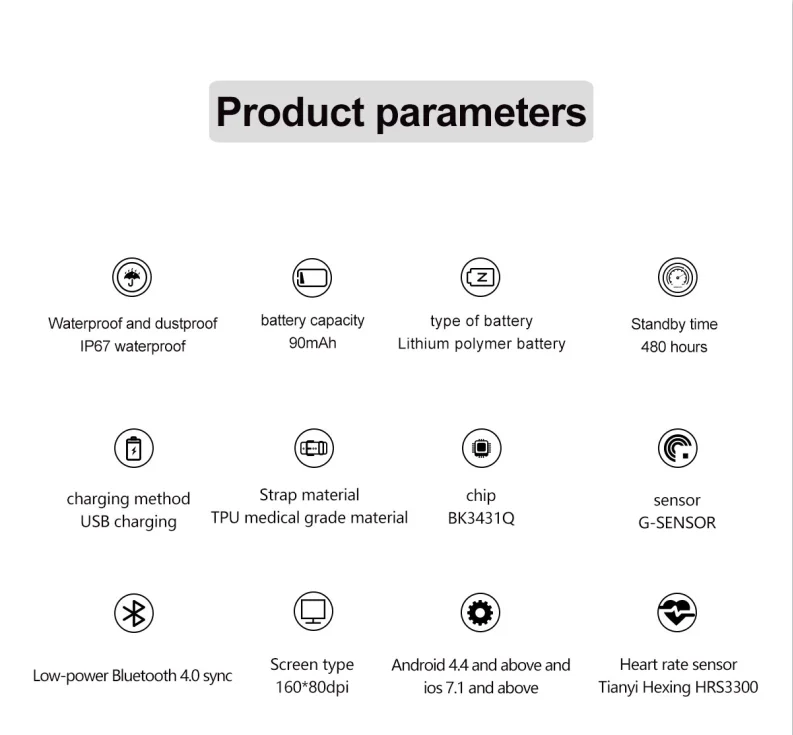 Product parameters

Waterproof and dustproof
IP67 waterproof

battery capacity
90mAh

type of battery
Lithium polymer battery

Standby time
480 hours

charging method
USB charging

Strap material
TPU medical grade material

chip
BK3431Q

sensor
G-SENSOR

Low-power Bluetooth 4.0 sync

Screen type
160*80dpi

Android 4.4 and above and
ios 7.1 and above

Heart rate sensor
Tianyi Hexing HRS3300